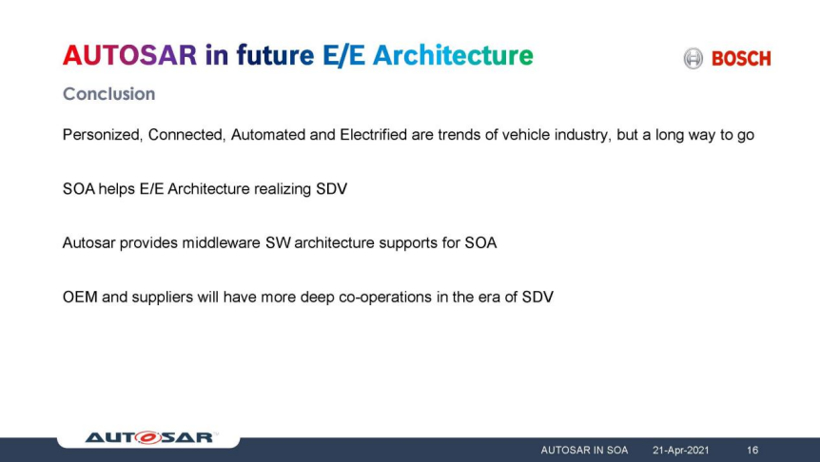 AUTOSAR in future E/E Architecture

BOSCH

Conclusion

Personized, Connected, Automated and Electrified are trends of vehicle industry, but a long way to go

SOA helps E/E Architecture realizing SDV

Autosar provides middleware SW architecture supports for SOA

OEM and suppliers will have more deep co-operations in the era of SDV

AUTOSAR

AUTOSAR IN SOA 21-Apr-2021 16